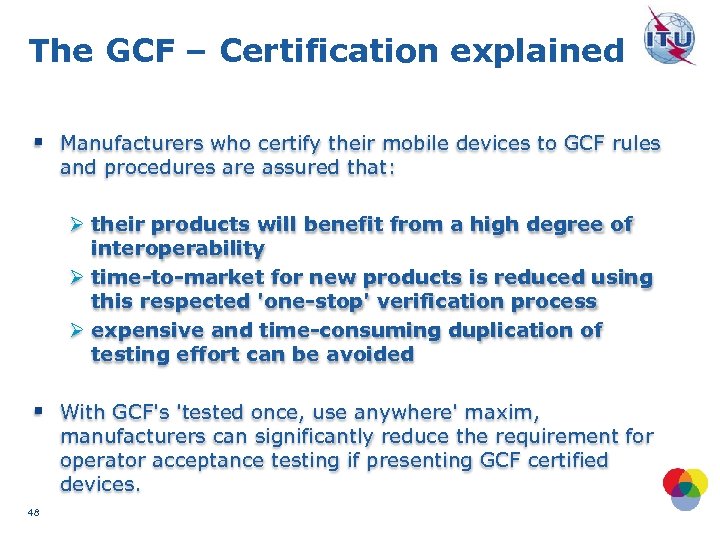 The GCF – Certification explained

ITU

▪ Manufacturers who certify their mobile devices to GCF rules and procedures are assured that:

➢ their products will benefit from a high degree of interoperability
➢ time-to-market for new products is reduced using this respected 'one-stop' verification process
➢ expensive and time-consuming duplication of testing effort can be avoided

▪ With GCF's 'tested once, use anywhere' maxim, manufacturers can significantly reduce the requirement for operator acceptance testing if presenting GCF certified devices.

48